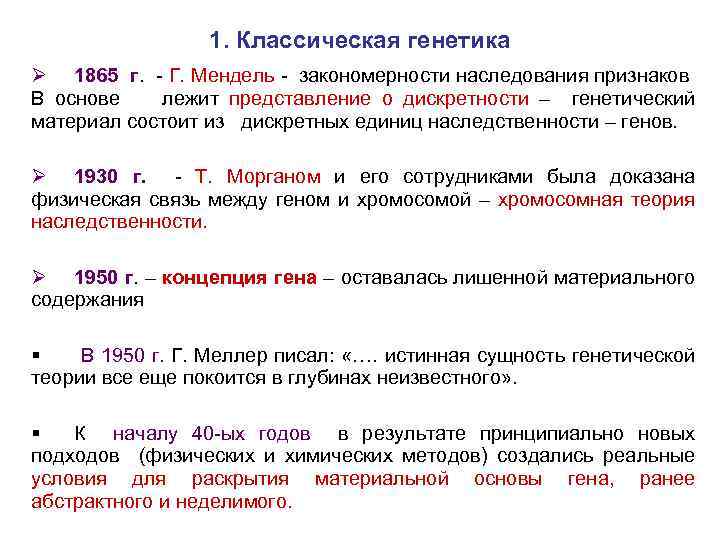 1. Классическая генетика

➢ 1865 г. - Г. Мендель - закономерности наследования признаков В основе лежит представление о дискретности – генетический материал состоит из дискретных единиц наследственности – генов.

➢ 1930 г. - Т. Морганом и его сотрудниками была доказана физическая связь между геном и хромосомой – хромосомная теория наследственности.

➢ 1950 г. – концепция гена – оставалась лишенной материального содержания

▪ В 1950 г. Г. Меллер писал: «…. истинная сущность генетической теории все еще покоится в глубинах неизвестного».

▪ К началу 40-ых годов в результате принципиально новых подходов (физических и химических методов) создались реальные условия для раскрытия материальной основы гена, ранее абстрактного и неделимого.